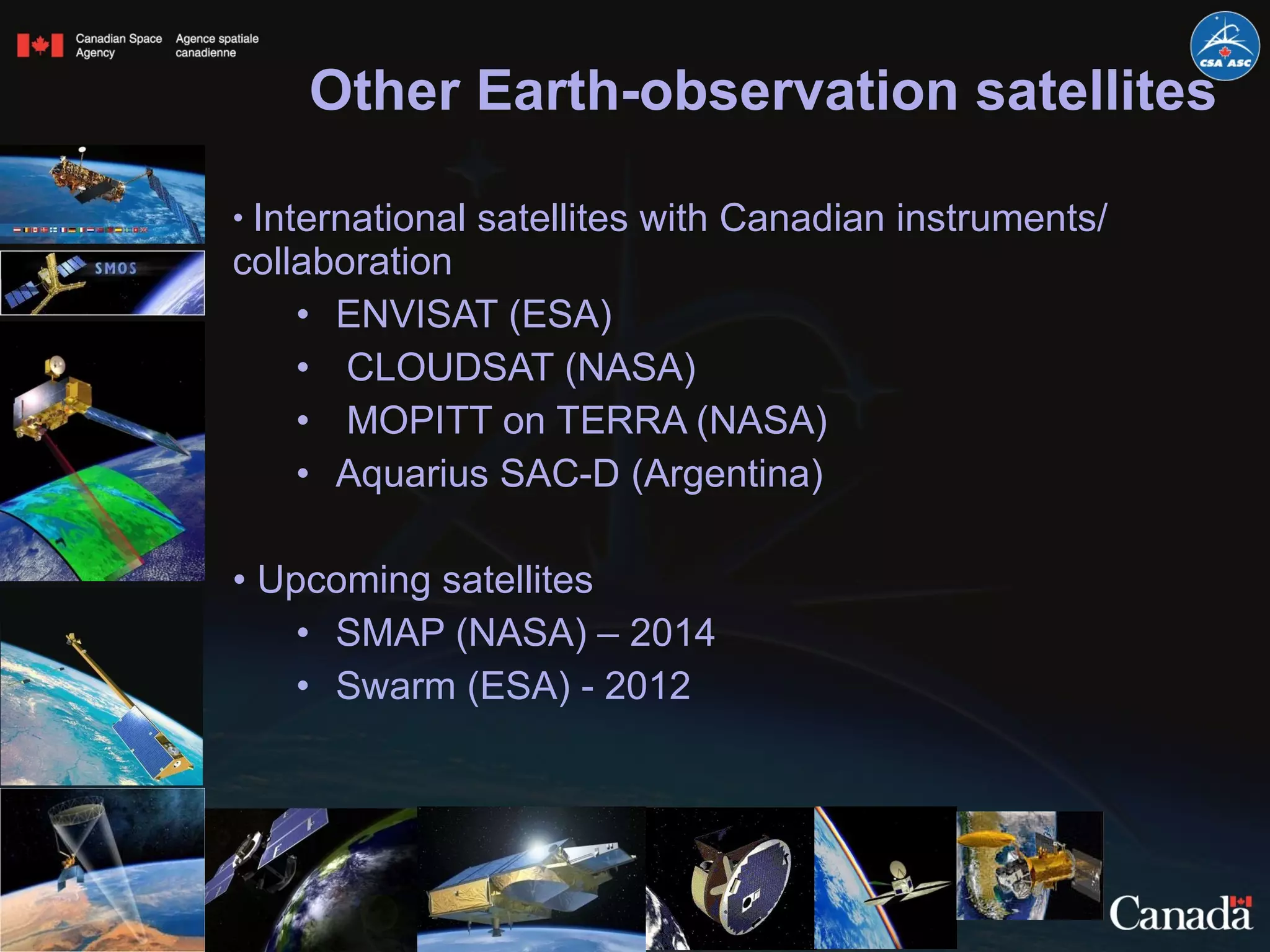 Canadian Space Agency
Agence spatiale canadienne

CSA ASC

Other Earth-observation satellites

SMOS

• International satellites with Canadian instruments/ collaboration
• ENVISAT (ESA)
• CLOUDSAT (NASA)
• MOPITT on TERRA (NASA)
• Aquarius SAC-D (Argentina)

• Upcoming satellites
• SMAP (NASA) – 2014
• Swarm (ESA) - 2012

Canada